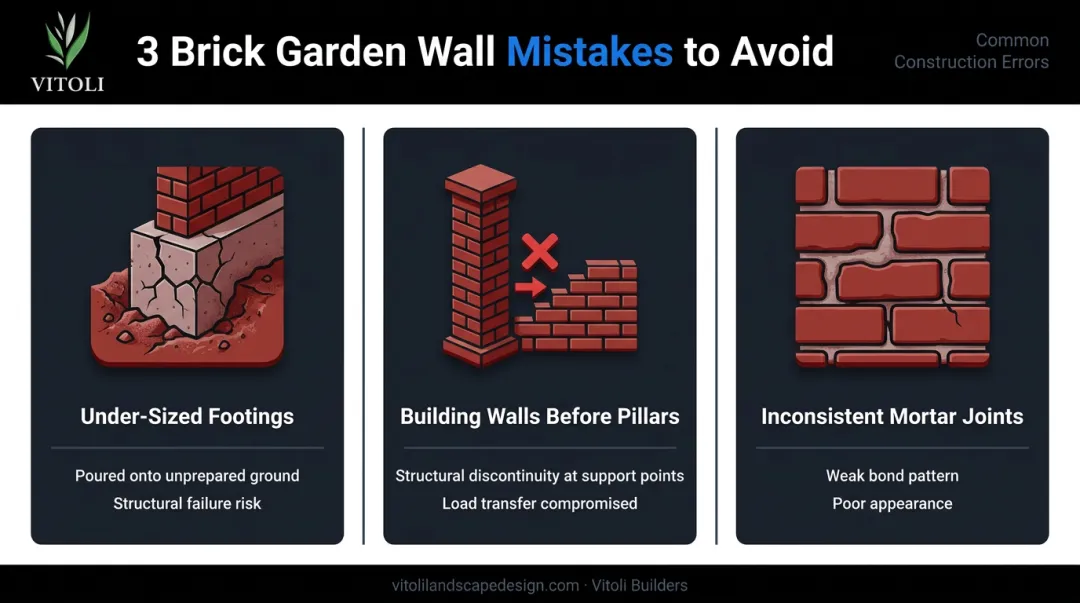 VITOLI

3 Brick Garden Wall Mistakes to Avoid

Common Construction Errors

Under-Sized Footings

Poured onto unprepared ground
Structural failure risk

Building Walls Before Pillars

Structural discontinuity at support points
Load transfer compromised

Inconsistent Mortar Joints

Weak bond pattern
Poor appearance

vitolilandscapedesign.com · Vitoli Builders